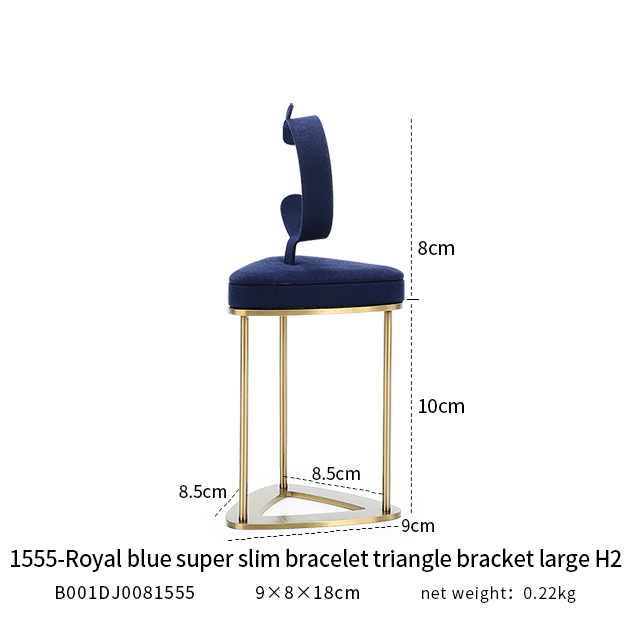 8cm

10cm

8.5cm

8.5cm

9cm

1555-Royal blue super slim bracelet triangle bracket large H2

B001DJ0081555 9×8×18cm net weight: 0.22kg